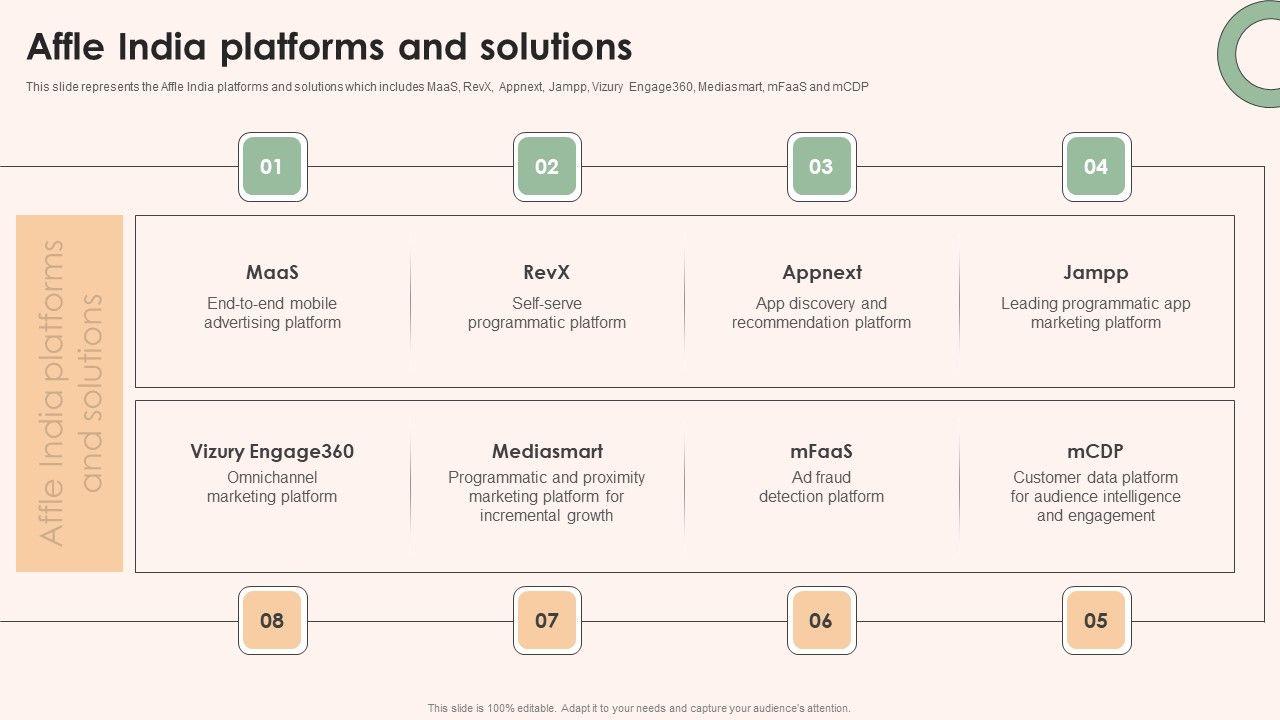 Affle India platforms and solutions

This slide represents the Affle India platforms and solutions which includes MaaS, RevX, Appnext, Jampp, Vizury Engage360, Mediasmart, mFaaS and mCDP

01

02

03

04

Affle India platforms and solutions

MaaS
End-to-end mobile advertising platform

RevX
Self-serve programmatic platform

Appnext
App discovery and recommendation platform

Jampp
Leading programmatic app marketing platform

Vizury Engage360
Omnichannel marketing platform

Mediasmart
Programmatic and proximity marketing platform for incremental growth

mFaaS
Ad fraud detection platform

mCDP
Customer data platform for audience intelligence and engagement

08

07

06

05

This slide is 100% editable. Adapt it to your needs and capture your audience's attention.